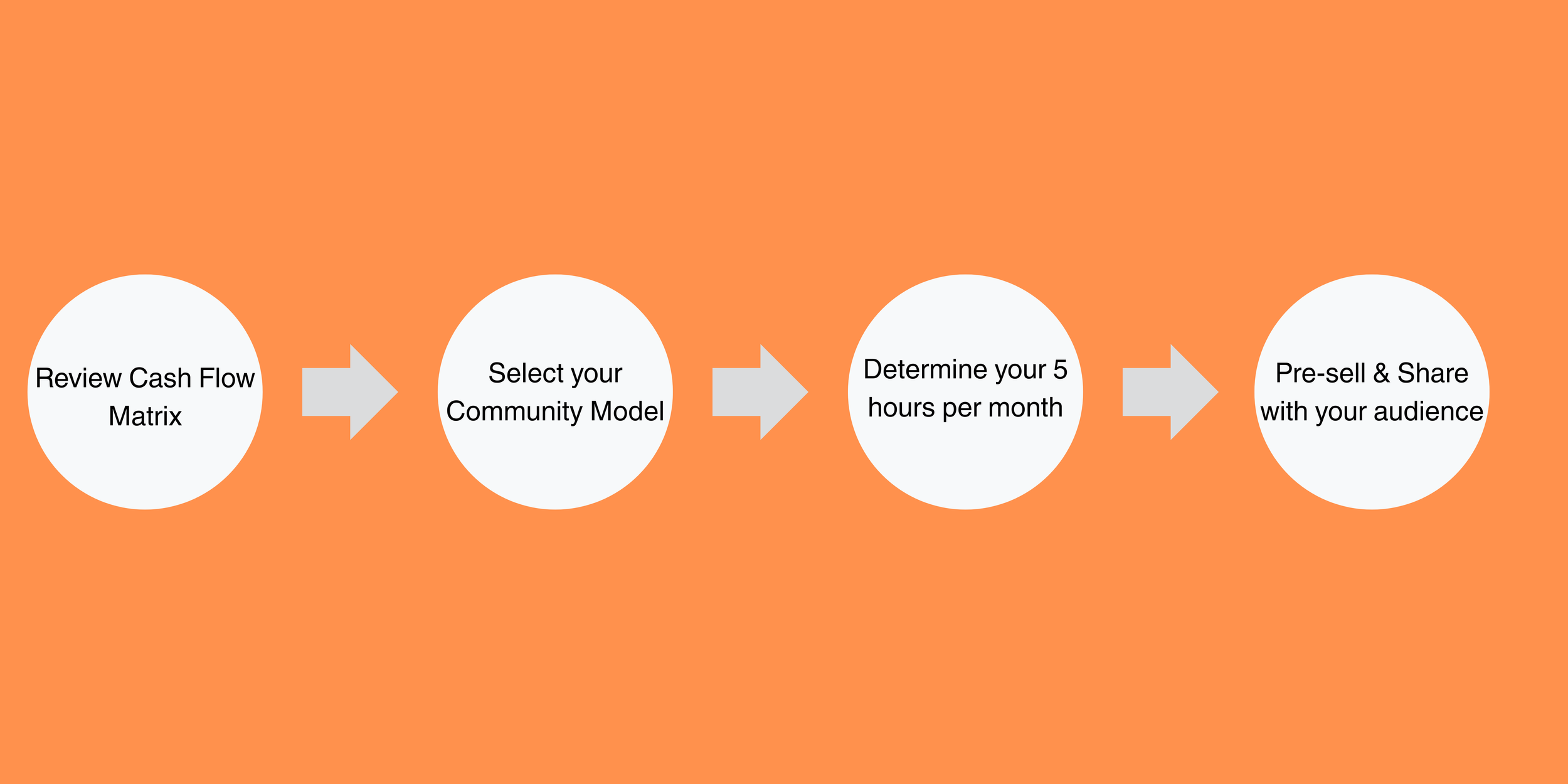 Review Cash Flow Matrix

Select your Community Model

Determine your 5 hours per month

Pre-sell & Share with your audience